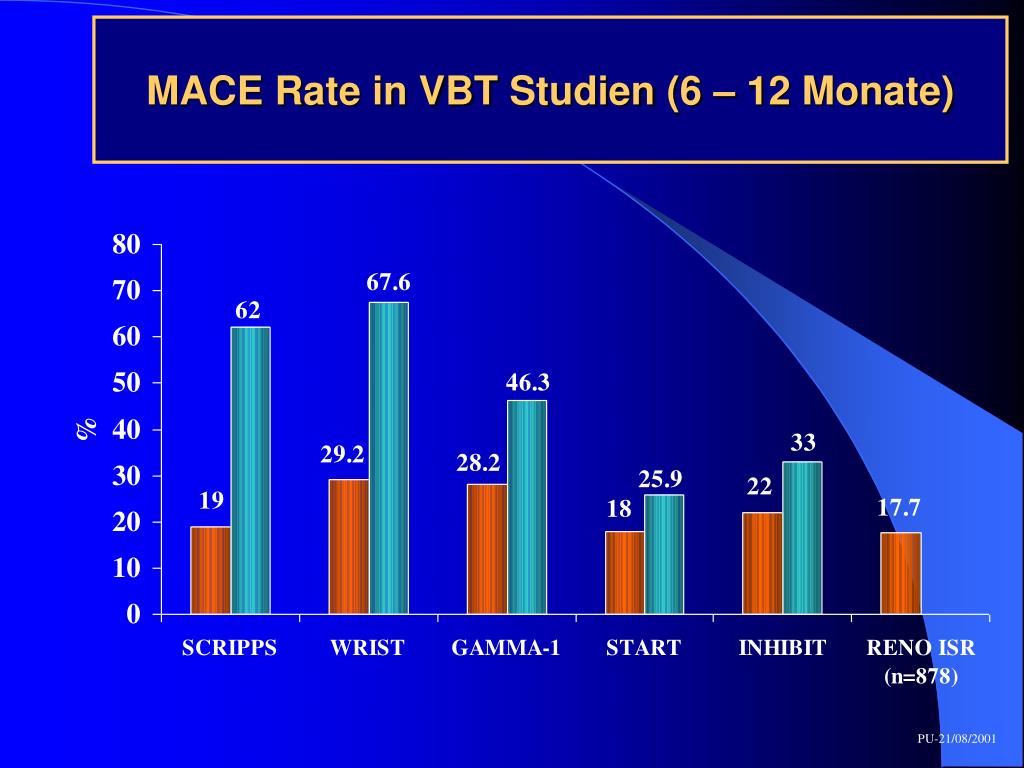 MACE Rate in VBT Studien (6 – 12 Monate)

%

80
70
60
50
40
30
20
10
0

19
62
29.2
67.6
28.2
46.3
18
25.9
22
33
17.7

SCRIPPS
WRIST
GAMMA-1
START
INHIBIT
RENO ISR (n=878)

PU-21/08/2001